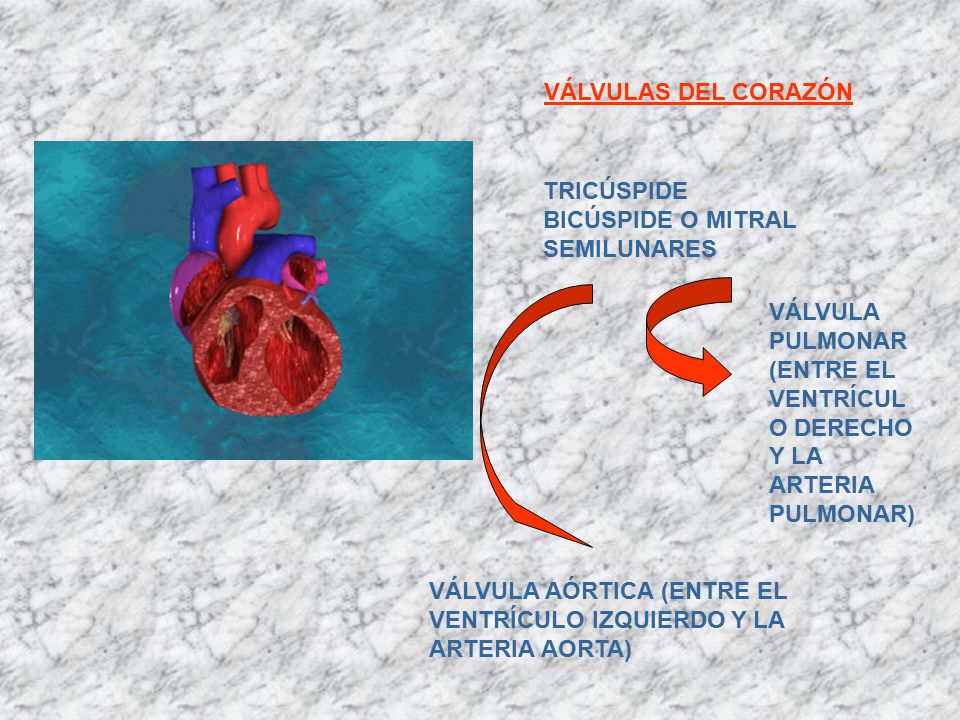 VÁLVULAS DEL CORAZÓN

TRICÚSPIDE
BICÚSPIDE O MITRAL
SEMILUNARES

VÁLVULA PULMONAR (ENTRE EL VENTRÍCULO DERECHO Y LA ARTERIA PULMONAR)

VÁLVULA AÓRTICA (ENTRE EL VENTRÍCULO IZQUIERDO Y LA ARTERIA AORTA)